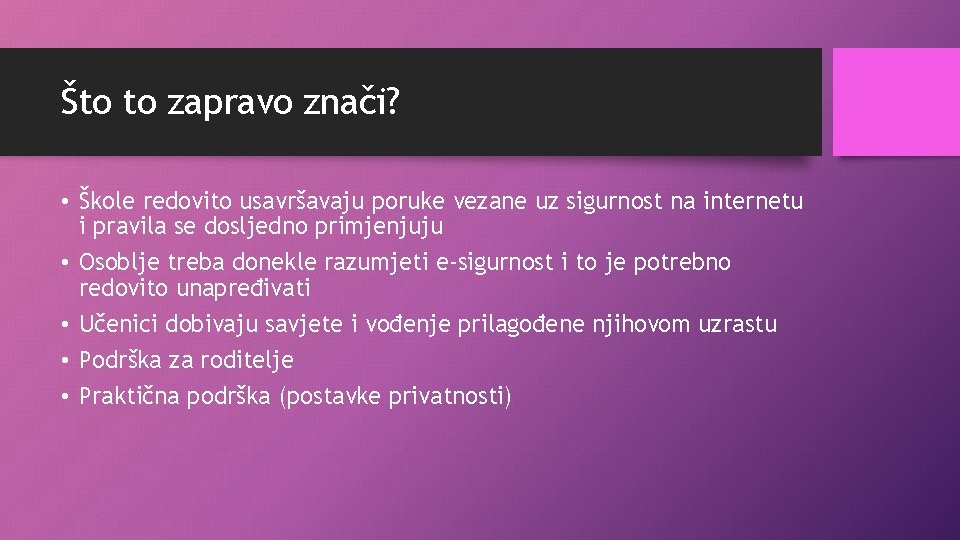 Što to zapravo znači?

• Škole redovito usavršavaju poruke vezane uz sigurnost na internetu i pravila se dosljedno primjenjuju
• Osoblje treba donekle razumjeti e-sigurnost i to je potrebno redovito unapređivati
• Učenici dobivaju savjete i vođenje prilagođene njihovom uzrastu
• Podrška za roditelje
• Praktična podrška (postavke privatnosti)